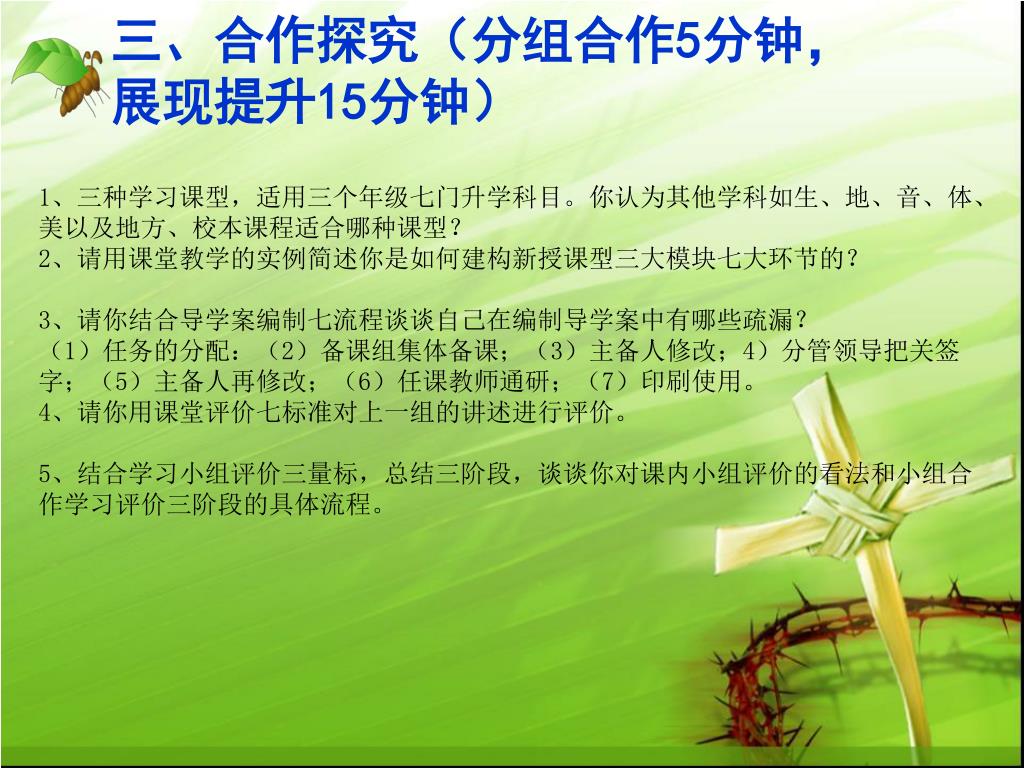 三、合作探究（分组合作5分钟，展现提升15分钟）

1、三种学习课型，适用三个年级七门升学科目。你认为其他学科如生、地、音、体、美以及地方、校本课程适合哪种课型？
2、请用课堂教学的实例简述你是如何建构新授课型三大模块七大环节的？

3、请你结合导学案编制七流程谈谈自己在编制导学案中有哪些疏漏？
（1）任务的分配：（2）备课组集体备课；（3）主备人修改；4）分管领导把关签字；（5）主备人再修改；（6）任课教师通研；（7）印刷使用。
4、请你用课堂评价七标准对上一组的讲述进行评价。

5、结合学习小组评价三量标，总结三阶段，谈谈你对课内小组评价的看法和小组合作学习评价三阶段的具体流程。